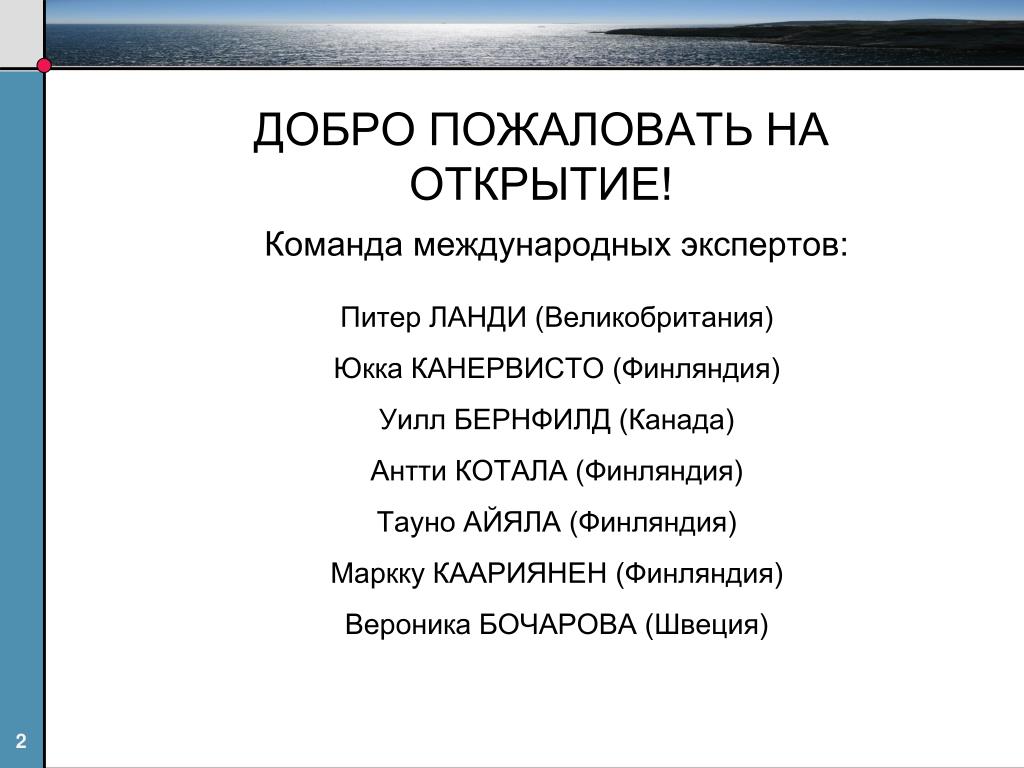 ДОБРО ПОЖАЛОВАТЬ НА ОТКРЫТИЕ!

Команда международных экспертов:

Питер ЛАНДИ (Великобритания)

Юкка КАНЕРВИСТО (Финляндия)

Уилл БЕРНФИЛД (Канада)

Антти КОТАЛА (Финляндия)

Тауно АЙЯЛА (Финляндия)

Маркку КААРИЯНЕН (Финляндия)

Вероника БОЧАРОВА (Швеция)

2